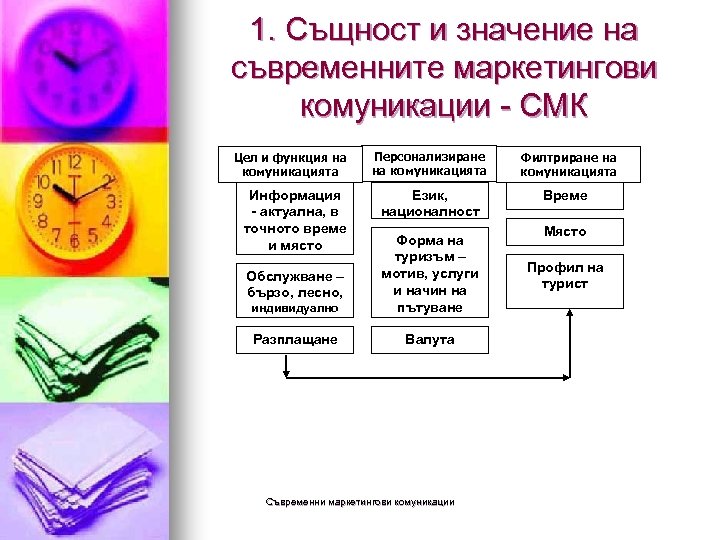 1. Същност и значение на съвременните маркетингови комуникации - СМК

Цел и функция на комуникацията

Информация - актуална, в точното време и място

Обслужване – бързо, лесно, индивидуално

Разплащане

Персонализиране на комуникацията

Език, националност

Форма на туризъм – мотив, услуги и начин на пътуване

Валута

Филтриране на комуникацията

Време

Място

Профил на турист

Съвременни маркетингови комуникации